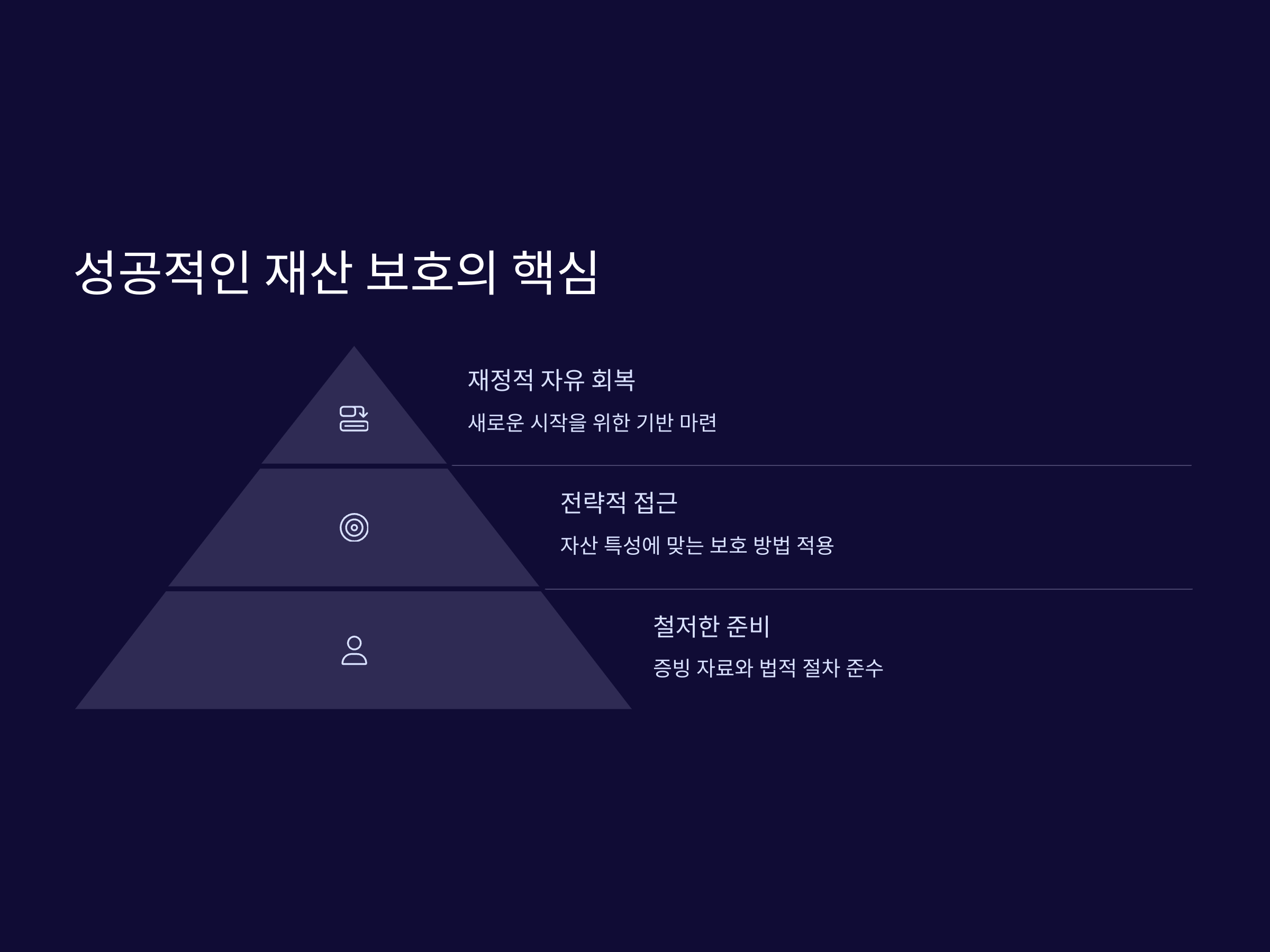 성공적인 재산 보호의 핵심

재정적 자유 회복

새로운 시작을 위한 기반 마련

전략적 접근

자산 특성에 맞는 보호 방법 적용

철저한 준비

증빙 자료와 법적 절차 준수